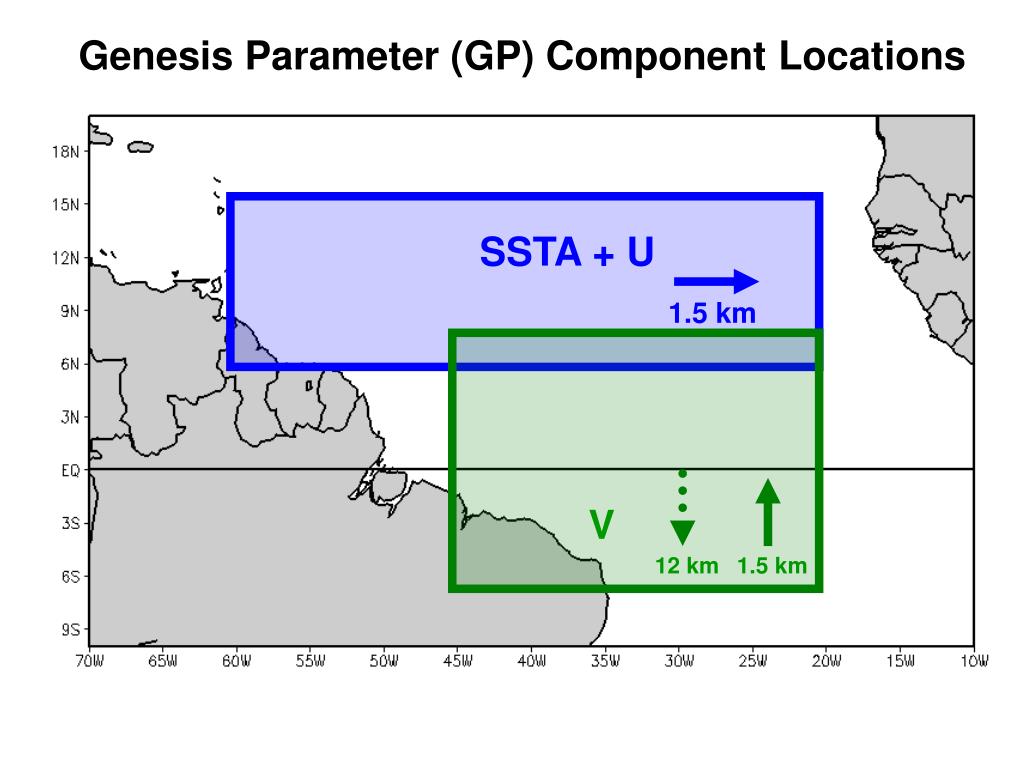 Genesis Parameter (GP) Component Locations

18N
15N
12N
9N
6N
3N
EQ
3S
6S
9S

SSTA + U
1.5 km

V
12 km
1.5 km

70W 65W 60W 55W 50W 45W 40W 35W 30W 25W 20W 15W 10W